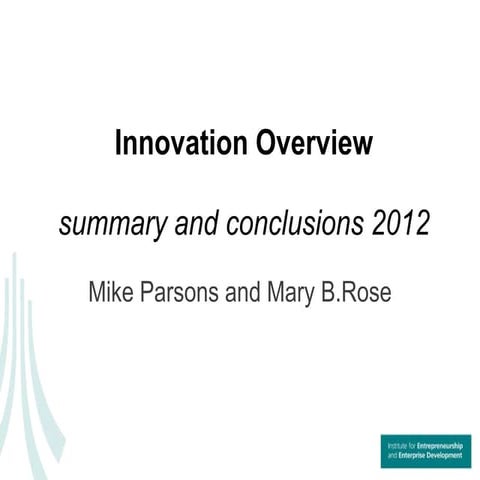 Innovation Overview

summary and conclusions 2012

Mike Parsons and Mary B.Rose

Institute for Entrepreneurship and Enterprise Development